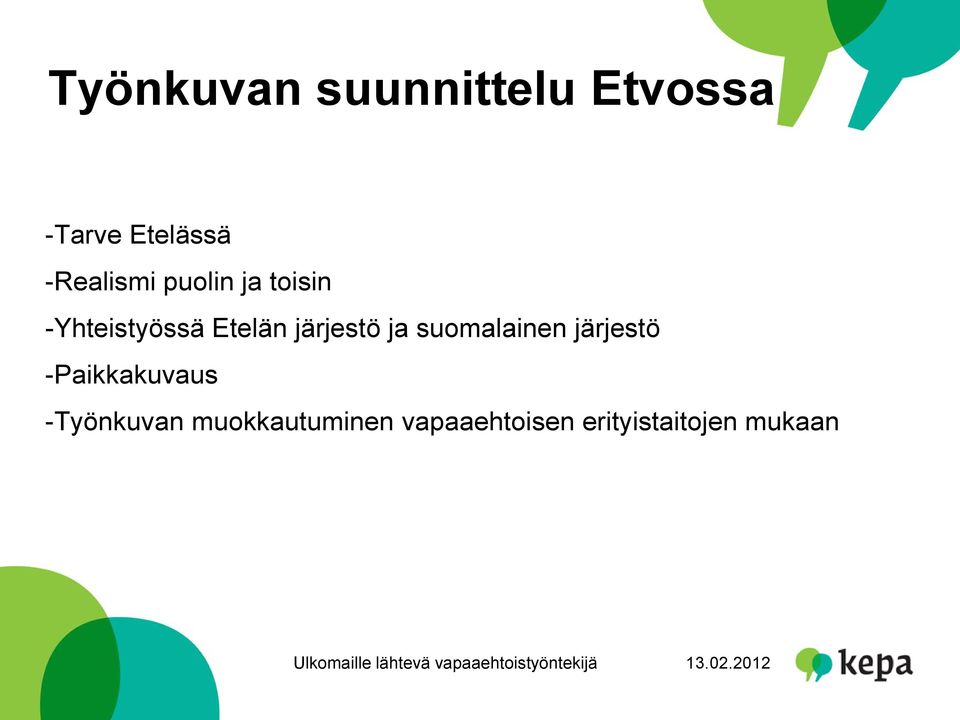 Työnkuvan suunnittelu Etvossa

-Tarve Etelässä
-Realismi puolin ja toisin
-Yhteistyössä Etelän järjestö ja suomalainen järjestö
-Paikkakuvaus
-Työnkuvan muokkautuminen vapaaehtoisen erityistaitojen mukaan

Ulkomaille lähtevä vapaaehtoistyöntekijä 13.02.2012 kepa